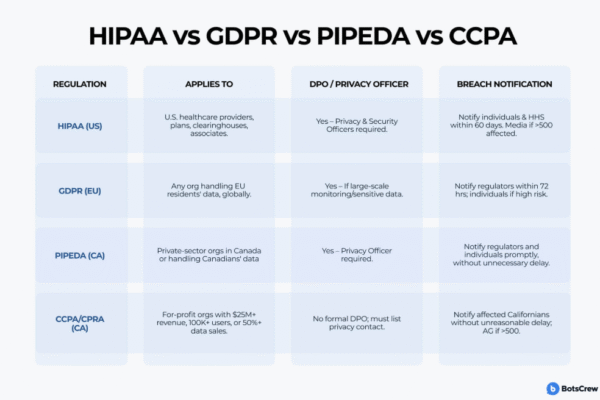 HIPAA vs GDPR vs PIPEDA vs CCPA

| REGULATION | APPLIES TO | DPO / PRIVACY OFFICER | BREACH NOTIFICATION |
|---|---|---|---|
| HIPAA (US) | U.S. healthcare providers, plans, clearinghouses, associates. | Yes – Privacy & Security Officers required. | Notify individuals & HHS within 60 days. Media if >500 affected. |
| GDPR (EU) | Any org handling EU residents' data, globally. | Yes – If large-scale monitoring/sensitive data. | Notify regulators within 72 hrs; individuals if high risk. |
| PIPEDA (CA) | Private-sector orgs in Canada or handling Canadians' data | Yes – Privacy Officer required. | Notify regulators and individuals promptly, without unnecessary delay. |
| CCPA/CPRA (CA) | For-profit orgs with $25M+ revenue, 100K+ users, or 50%+ data sales. | No formal DPO; must list privacy contact. | Notify affected Californians without unreasonable delay; AG if >500. |

BotsCrew